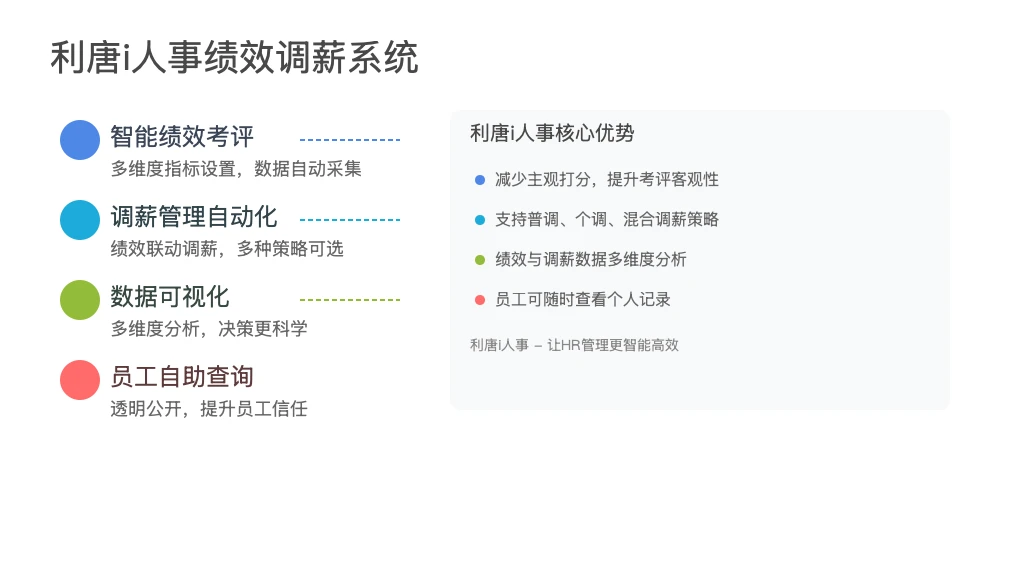 利唐i人事绩效调薪系统

智能绩效考评
多维度指标设置，数据自动采集

调薪管理自动化
绩效联动调薪，多种策略可选

数据可视化
多维度分析，决策更科学

员工自助查询
透明公开，提升员工信任

利唐i人事核心优势

减少主观打分，提升考评客观性

支持普调、个调、混合调薪策略

绩效与调薪数据多维度分析

员工可随时查看个人记录

利唐i人事 – 让HR管理更智能高效